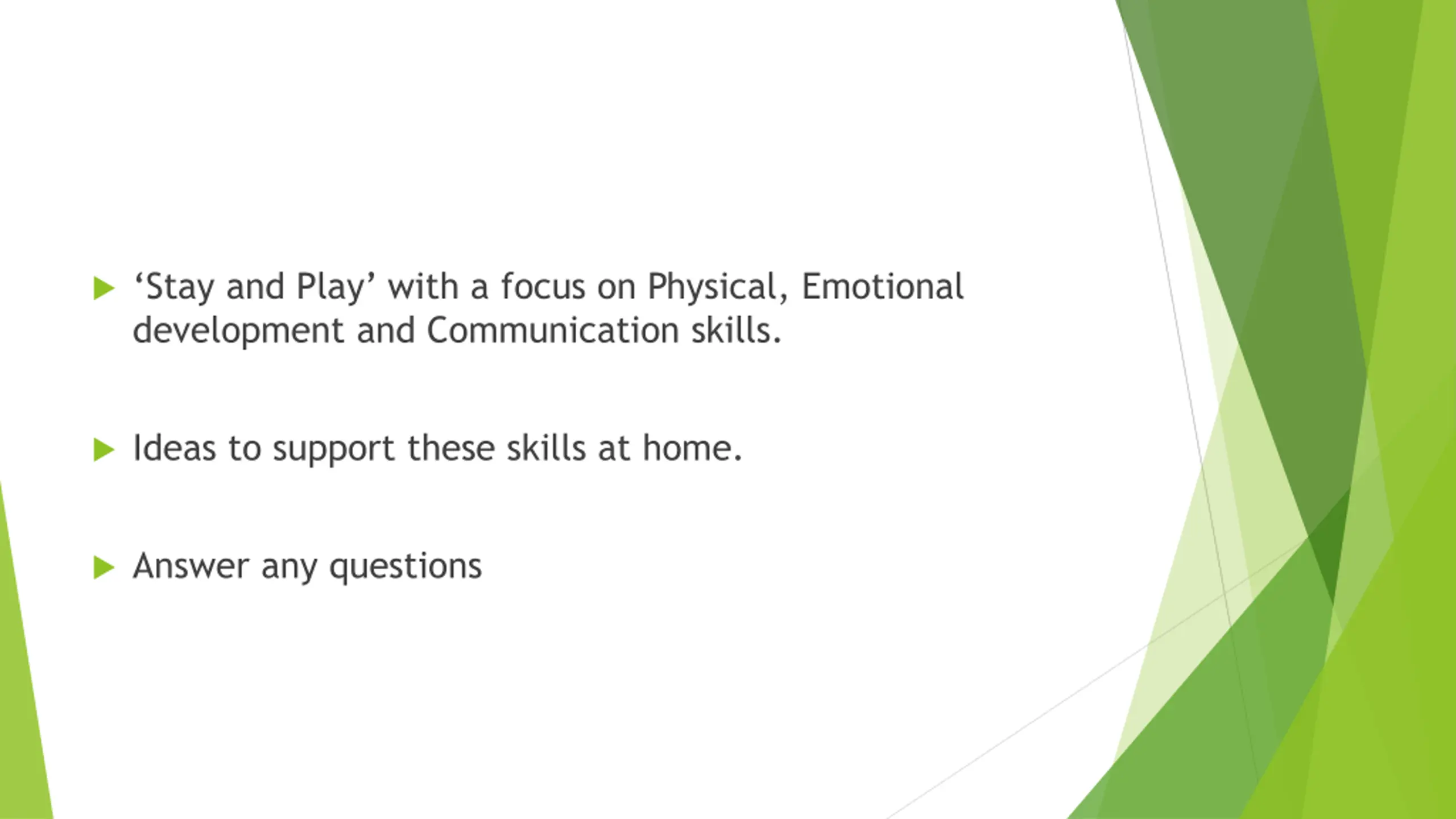 ‘Stay and Play’ with a focus on Physical, Emotional development and Communication skills.

Ideas to support these skills at home.

Answer any questions